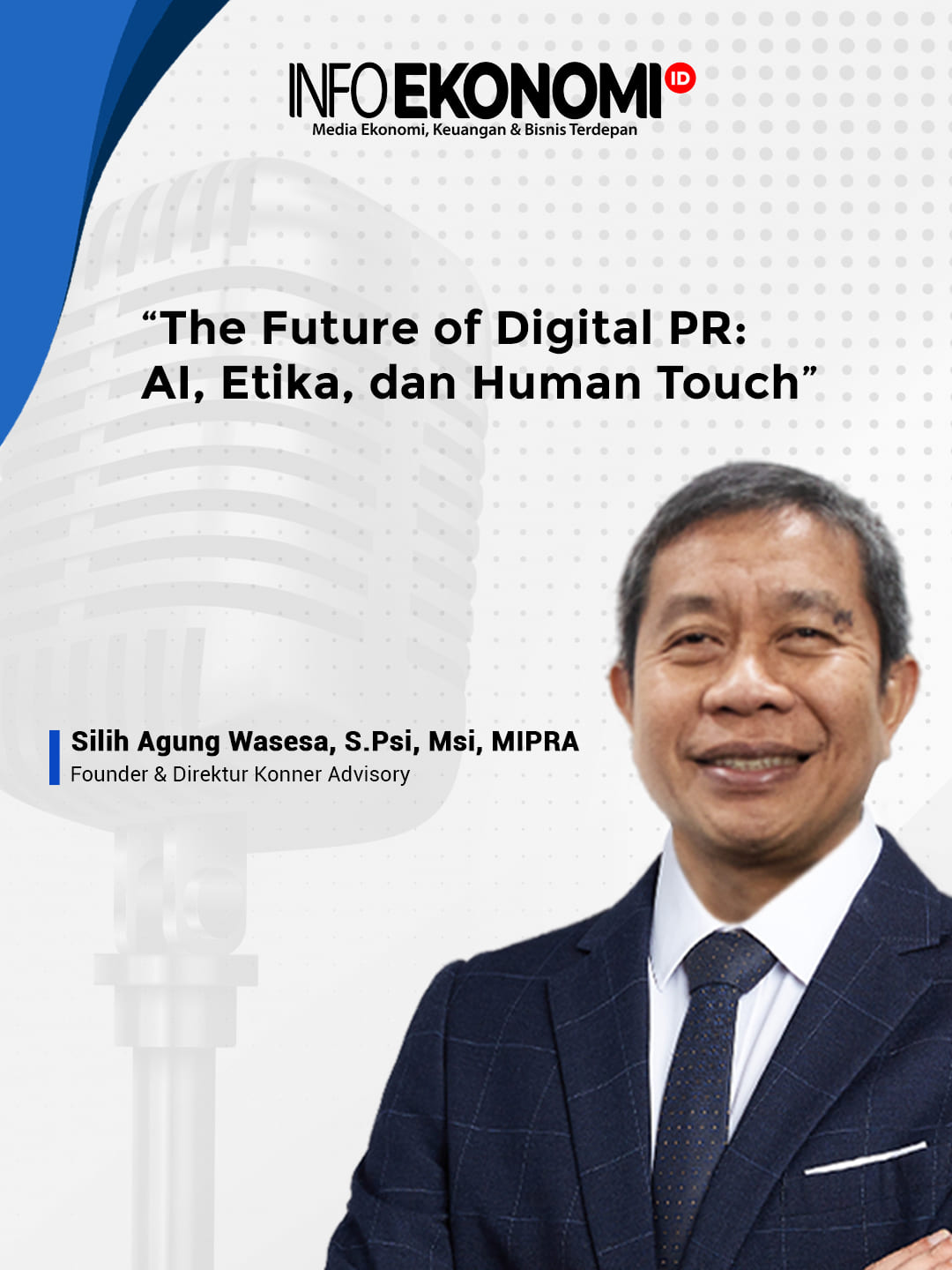 INFOEKONOMI ID
Media Ekonomi, Keuangan & Bisnis Terdepan

“The Future of Digital PR: AI, Etika, dan Human Touch”

Silih Agung Wasesa, S.Psi, Msi, MIPRA
Founder & Direktur Konner Advisory